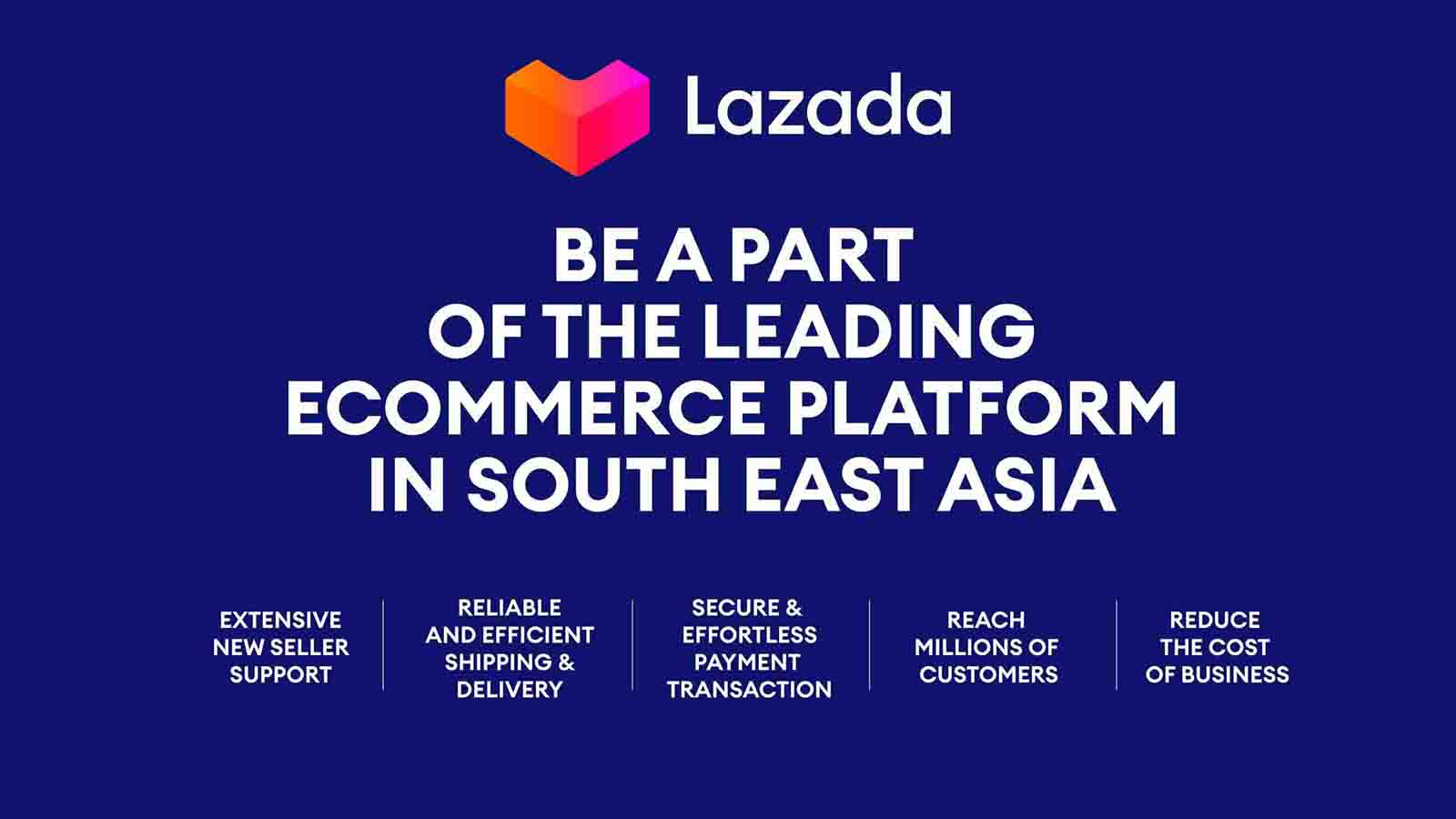 Lazada

BE A PART OF THE LEADING ECOMMERCE PLATFORM IN SOUTH EAST ASIA

EXTENSIVE NEW SELLER SUPPORT

RELIABLE AND EFFICIENT SHIPPING & DELIVERY

SECURE & EFFORTLESS PAYMENT TRANSACTION

REACH MILLIONS OF CUSTOMERS

REDUCE THE COST OF BUSINESS